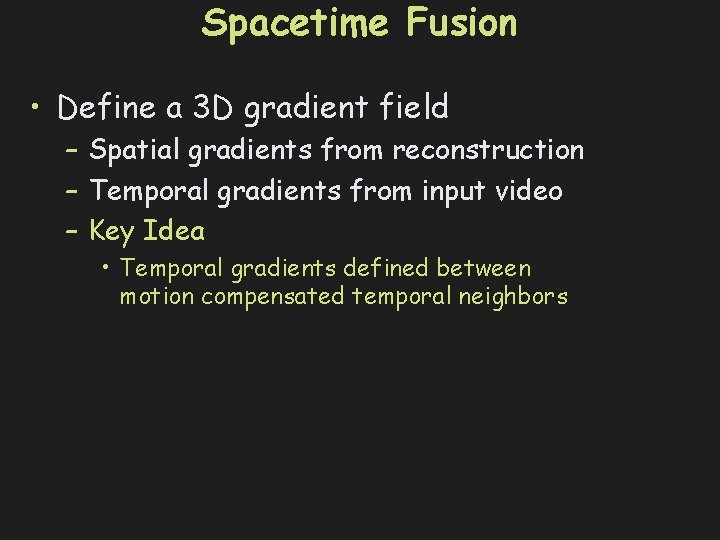 Spacetime Fusion

• Define a 3D gradient field
– Spatial gradients from reconstruction
– Temporal gradients from input video
– Key Idea
• Temporal gradients defined between motion compensated temporal neighbors